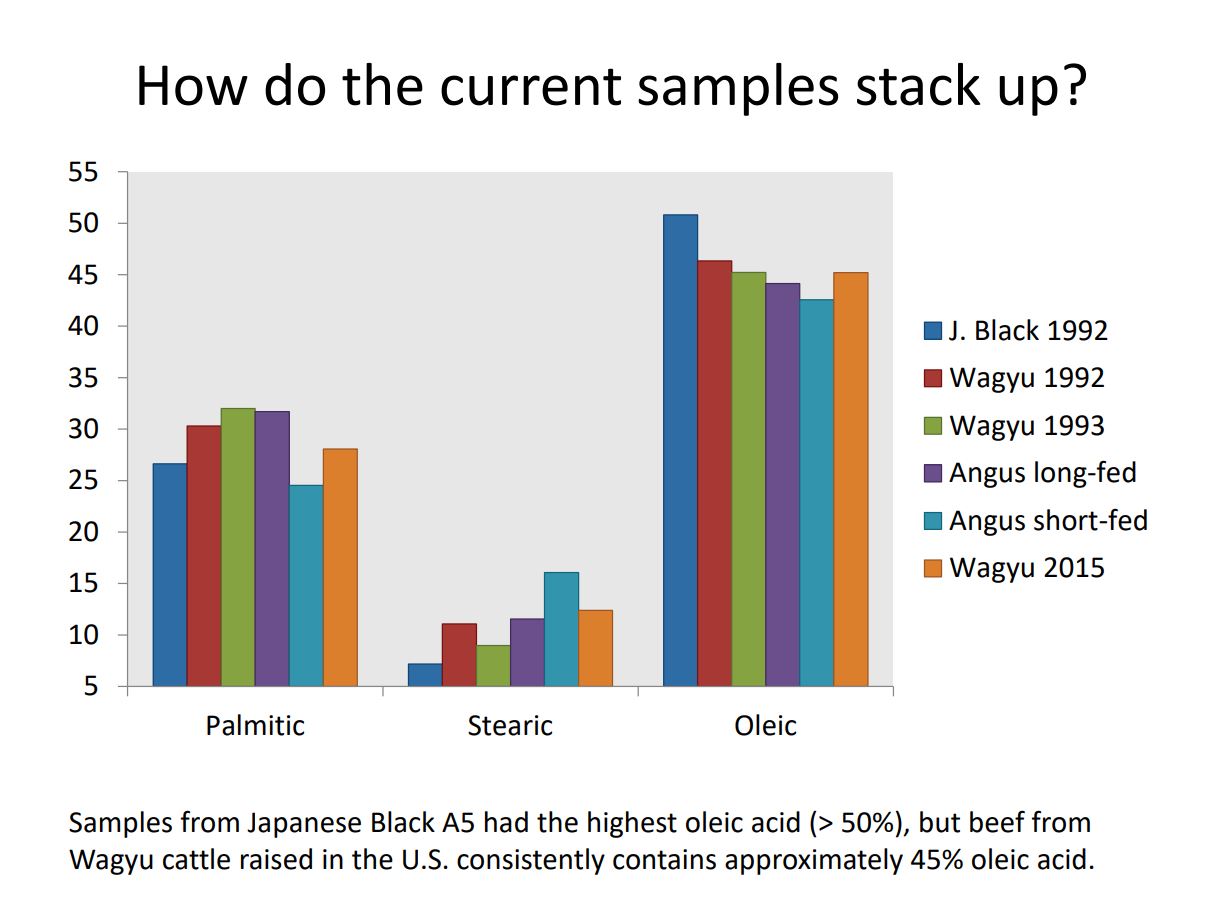 How do the current samples stack up?

55
50
45
40
35
30
25
20
15
10
5

Palmitic
Stearic
Oleic

J. Black 1992
Wagyu 1992
Wagyu 1993
Angus long-fed
Angus short-fed
Wagyu 2015

Samples from Japanese Black A5 had the highest oleic acid (> 50%), but beef from Wagyu cattle raised in the U.S. consistently contains approximately 45% oleic acid.